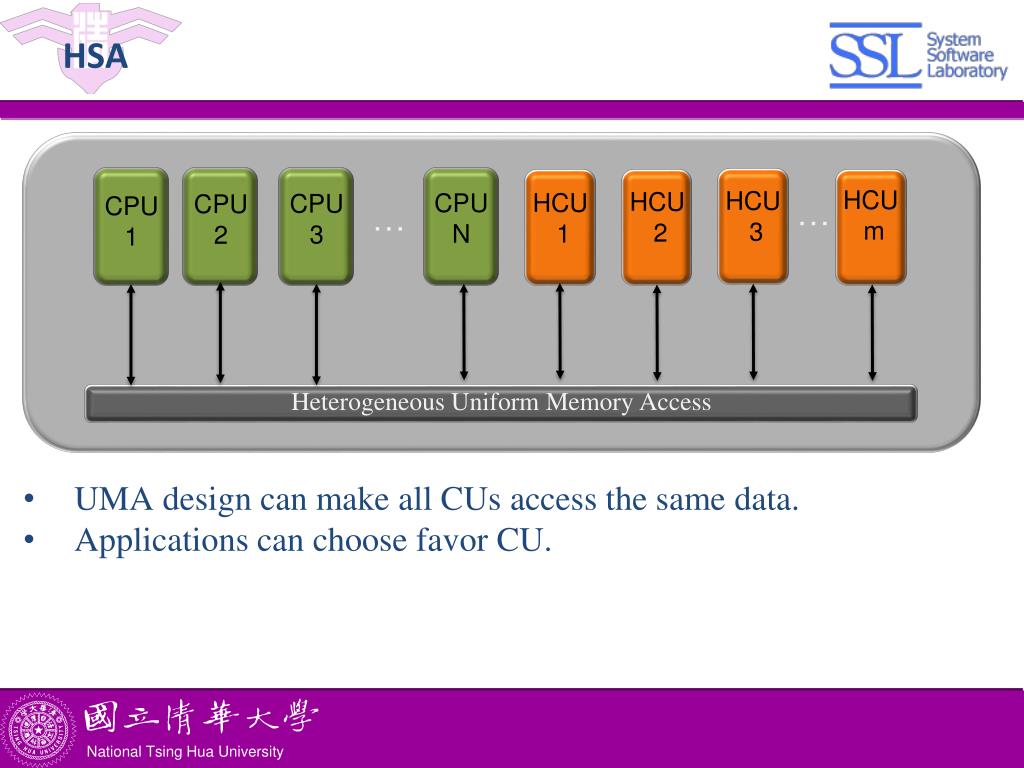 HSA

SSL System Software Laboratory

CPU 1

CPU 2

CPU 3

…

CPU N

HCU 1

HCU 2

HCU 3

…

HCU m

Heterogeneous Uniform Memory Access

• UMA design can make all CUs access the same data.
• Applications can choose favor CU.

國立清華大學
National Tsing Hua University